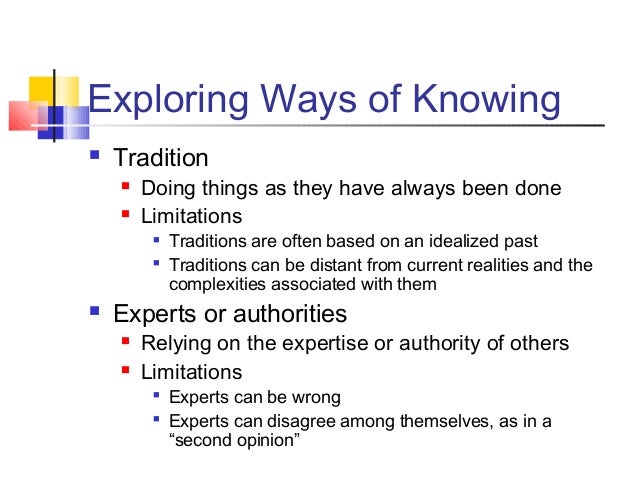 Exploring Ways of Knowing

- Tradition
  - Doing things as they have always been done
  - Limitations
    - Traditions are often based on an idealized past
    - Traditions can be distant from current realities and the complexities associated with them
- Experts or authorities
  - Relying on the expertise or authority of others
  - Limitations
    - Experts can be wrong
    - Experts can disagree among themselves, as in a “second opinion”